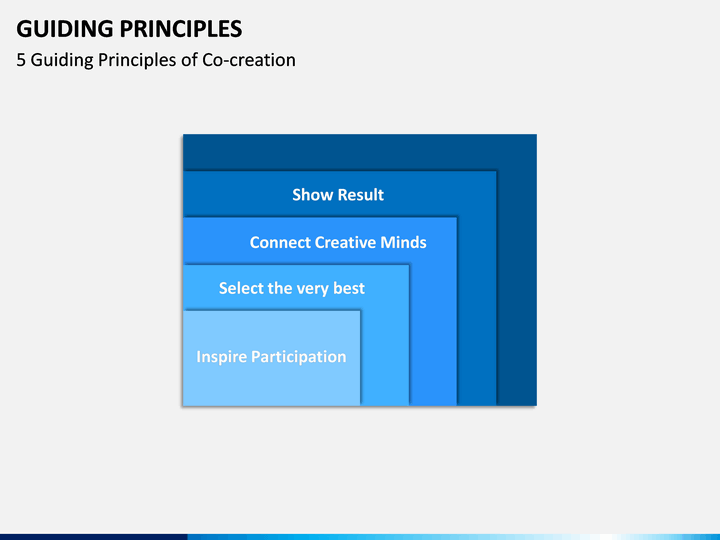 GUIDING PRINCIPLES

5 Guiding Principles of Co-creation

Show Result

Connect Creative Minds

Select the very best

Inspire Participation